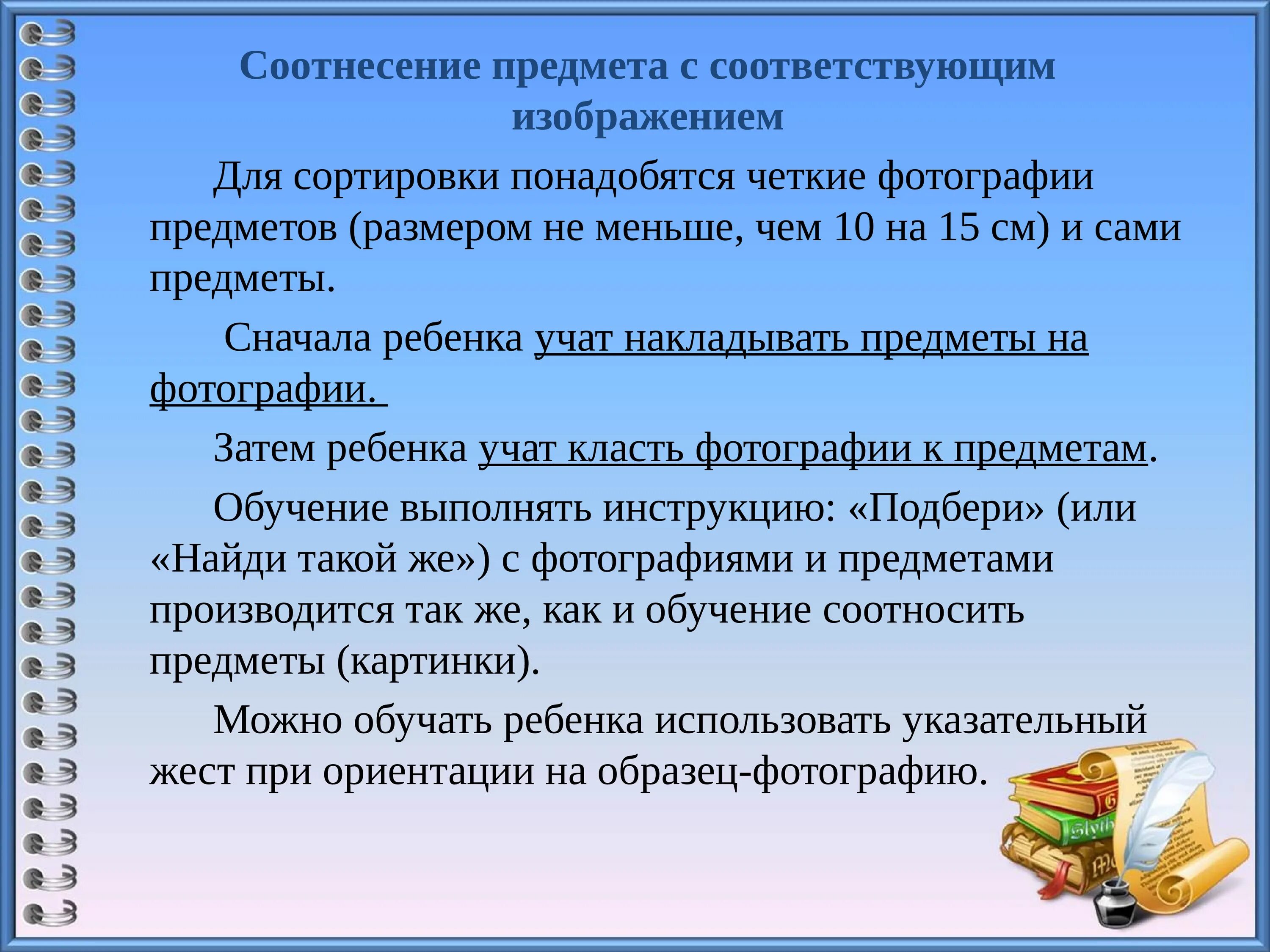 Соотнесение предмета с соответствующим изображением

Для сортировки понадобятся четкие фотографии предметов (размером не меньше, чем 10 на 15 см) и сами предметы.

Сначала ребенка учат накладывать предметы на фотографии.

Затем ребенка учат класть фотографии к предметам.

Обучение выполнять инструкцию: «Подбери» (или «Найди такой же») с фотографиями и предметами производится так же, как и обучение соотносить предметы (картинки).

Можно обучать ребенка использовать указательный жест при ориентации на образец-фотографию.